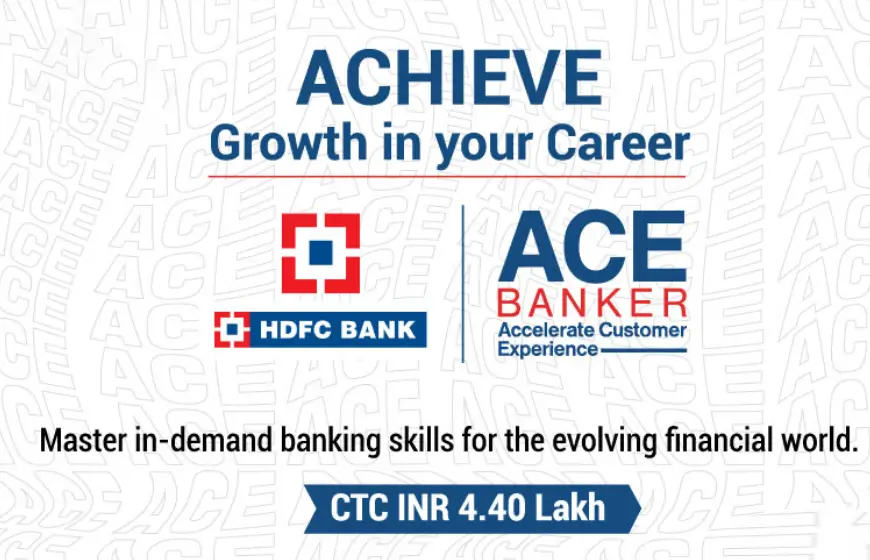 ACHIEVE
Growth in your Career

HDFC BANK

ACE
BANKER
Accelerate Customer Experience

Master in-demand banking skills for the evolving financial world.

CTC INR 4.40 Lakh